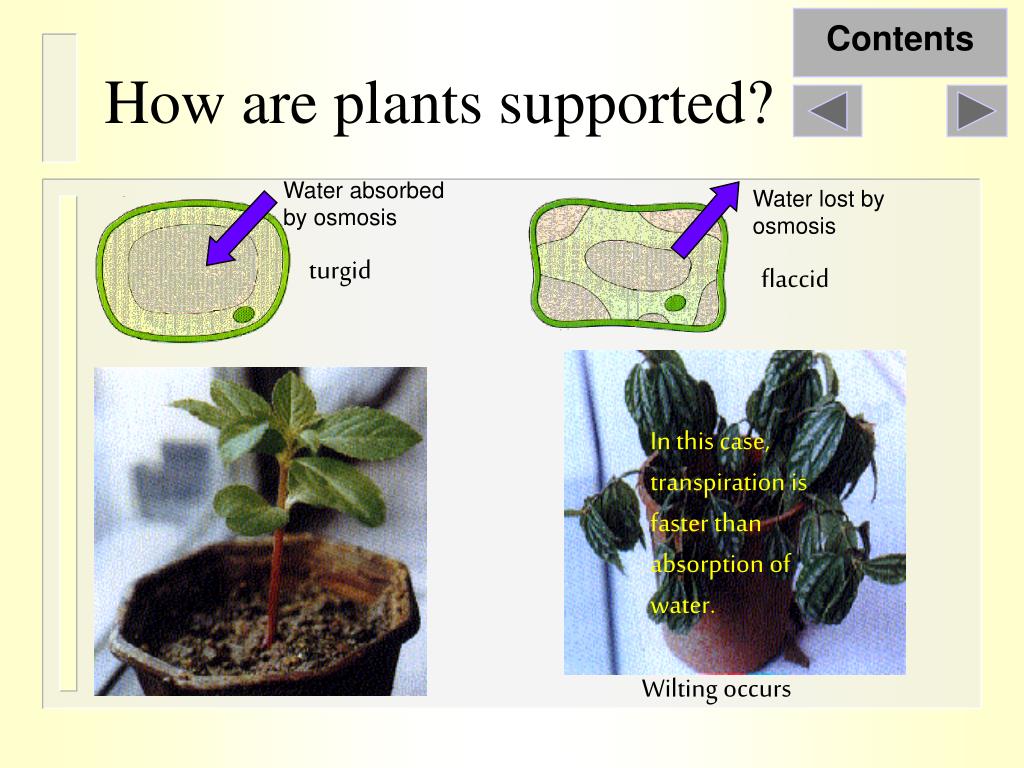 Contents

How are plants supported?

Water absorbed by osmosis

turgid

Water lost by osmosis

flaccid

In this case, transpiration is faster than absorption of water.

Wilting occurs